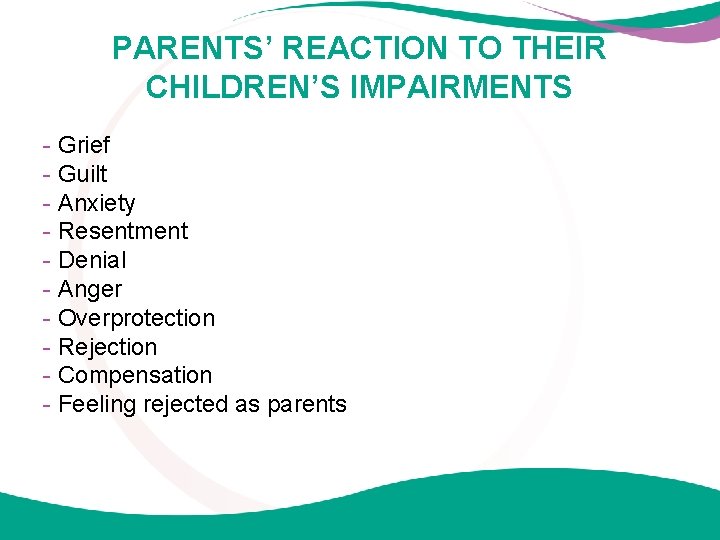 PARENTS’ REACTION TO THEIR CHILDREN’S IMPAIRMENTS

- Grief
- Guilt
- Anxiety
- Resentment
- Denial
- Anger
- Overprotection
- Rejection
- Compensation
- Feeling rejected as parents